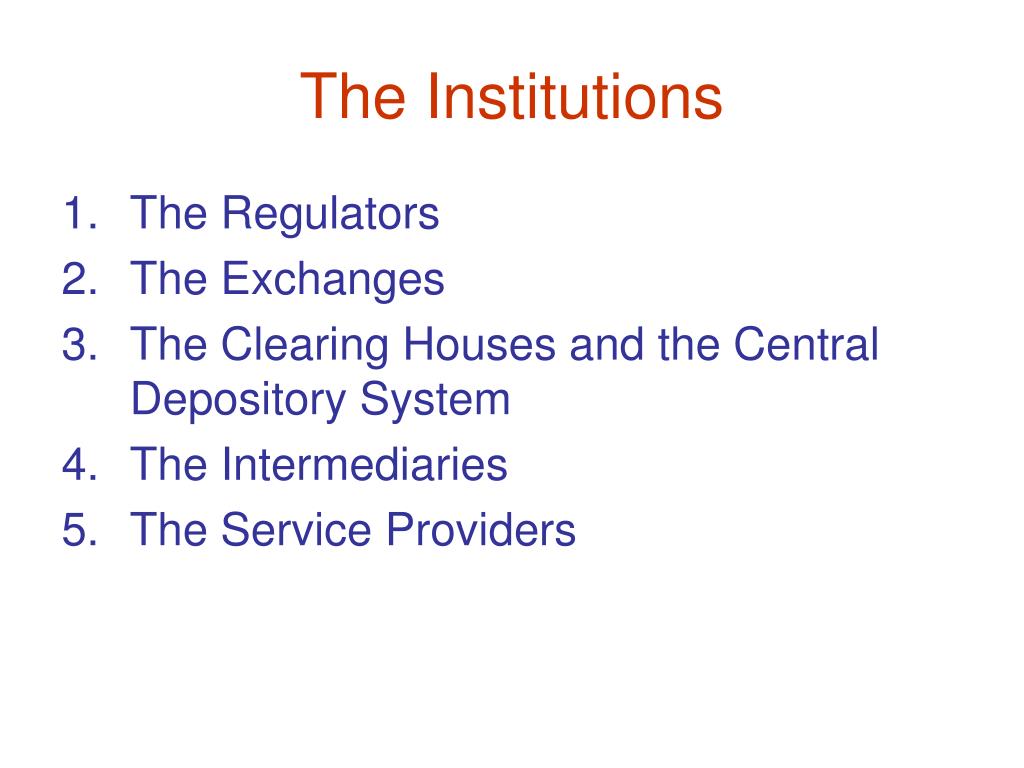 The Institutions

1. The Regulators
2. The Exchanges
3. The Clearing Houses and the Central Depository System
4. The Intermediaries
5. The Service Providers